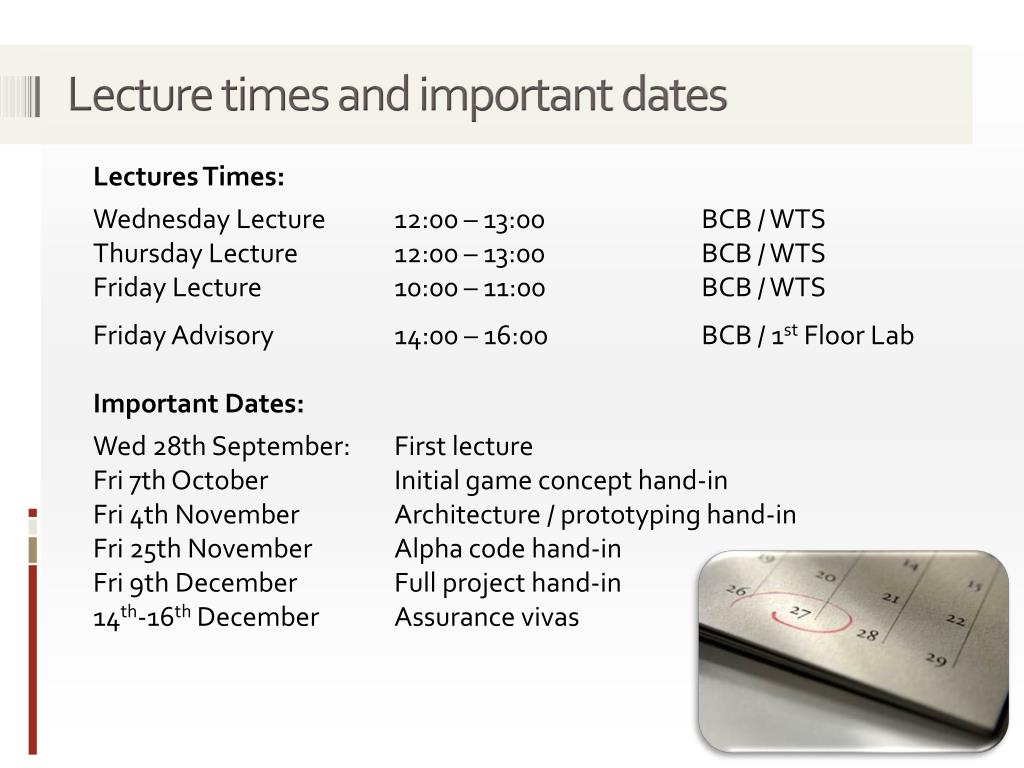 Lecture times and important dates

Lectures Times:

| | | |
|---|---|---|
| Wednesday Lecture | 12:00 – 13:00 | BCB / WTS |
| Thursday Lecture | 12:00 – 13:00 | BCB / WTS |
| Friday Lecture | 10:00 – 11:00 | BCB / WTS |
| Friday Advisory | 14:00 – 16:00 | BCB / 1$^{st}$ Floor Lab |

Important Dates:

| | |
|---|---|
| Wed 28th September: | First lecture |
| Fri 7th October | Initial game concept hand-in |
| Fri 4th November | Architecture / prototyping hand-in |
| Fri 25th November | Alpha code hand-in |
| Fri 9th December | Full project hand-in |
| 14$^{th}$-16$^{th}$ December | Assurance vivas |

19 20 15 26 21 27 22 28 29